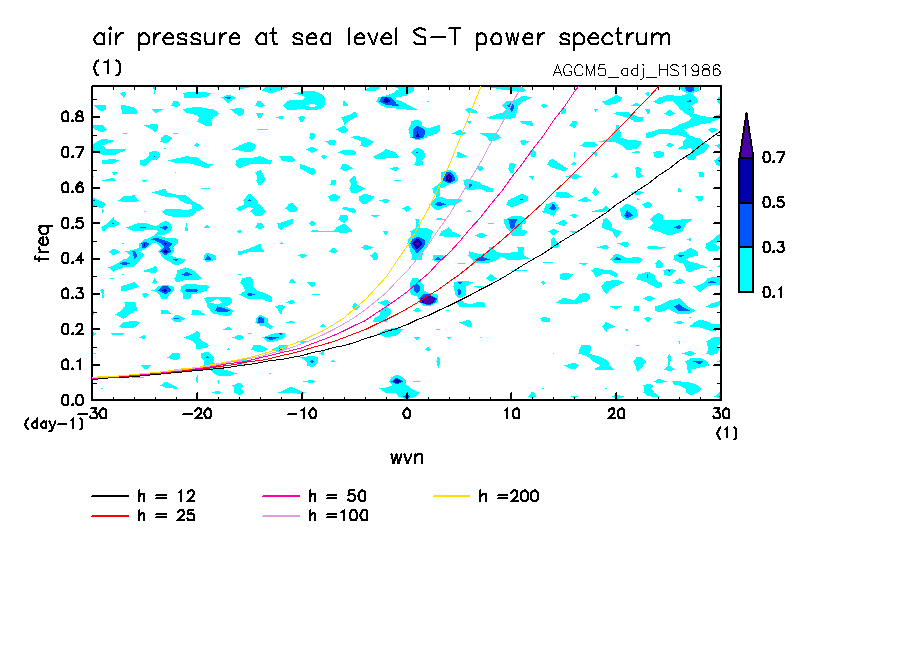 air pressure at sea level S-T power spectrum
(1)
AGCM5_adj_HS1986

freq
0.8
0.7
0.6
0.5
0.4
0.3
0.2
0.1
0.0
(day-1)

-30 -20 -10 0 10 20 30
(1)
wvn

0.7
0.5
0.3
0.1

h = 12
h = 25
h = 50
h =100
h =200